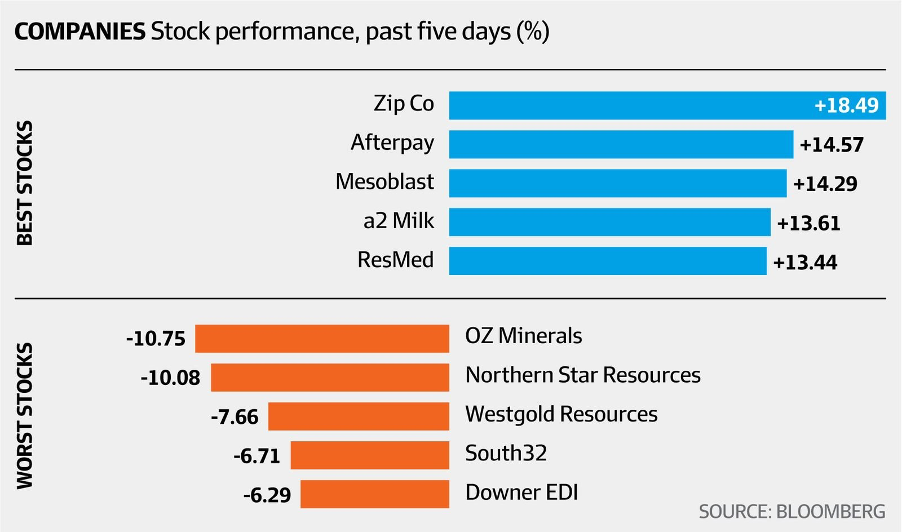 COMPANIES Stock performance, past five days (%)

BEST STOCKS

Zip Co +18.49
Afterpay +14.57
Mesoblast +14.29
a2 Milk +13.61
ResMed +13.44

WORST STOCKS

-10.75 OZ Minerals
-10.08 Northern Star Resources
-7.66 Westgold Resources
-6.71 South32
-6.29 Downer EDI

SOURCE: BLOOMBERG